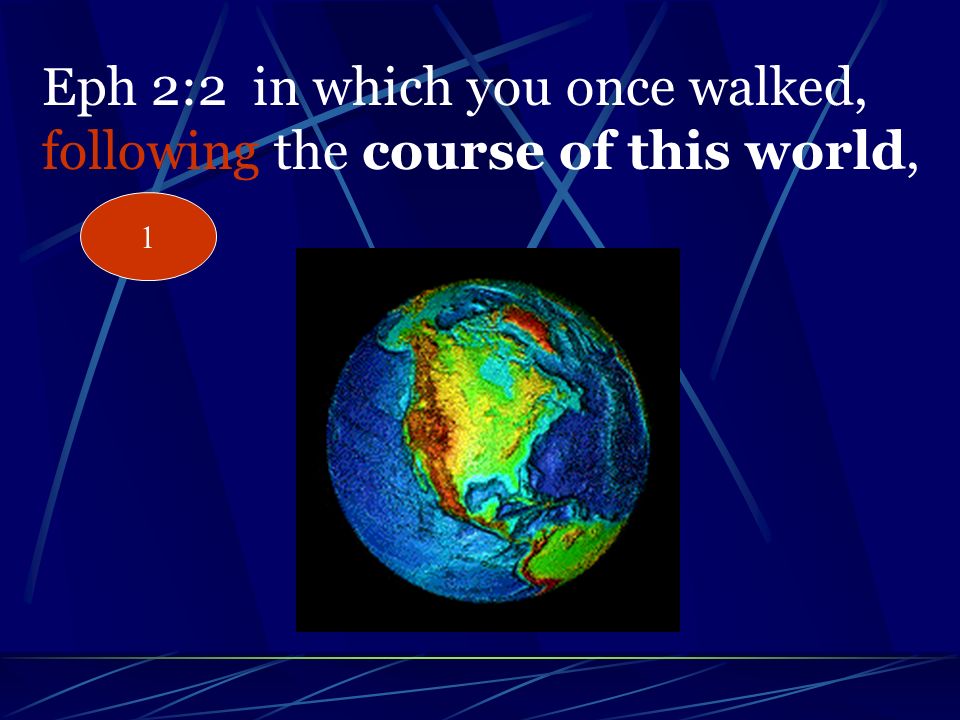 Eph 2:2 in which you once walked, following the course of this world,

1